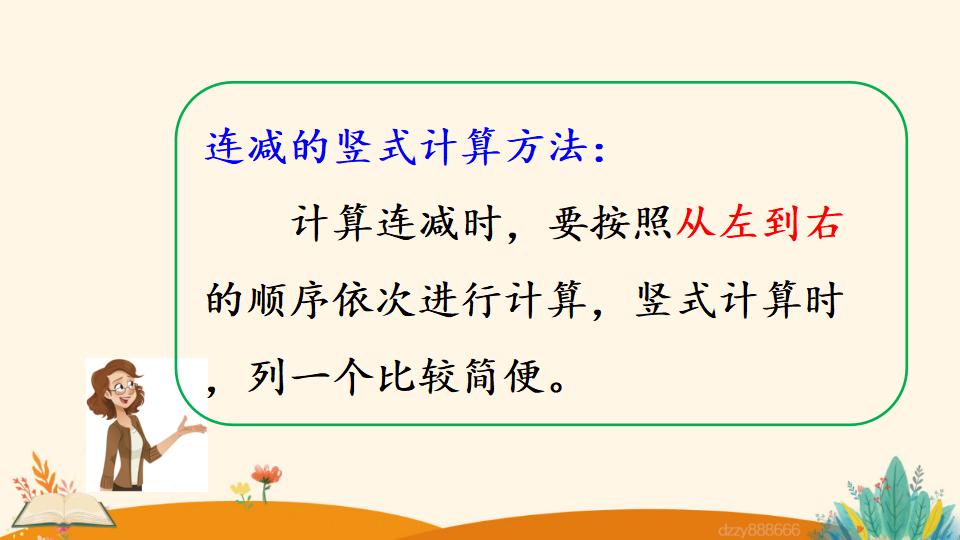 连减的竖式计算方法：

计算连减时，要按照从左到右的顺序依次进行计算，竖式计算时，列一个比较简便。

dzzy888666